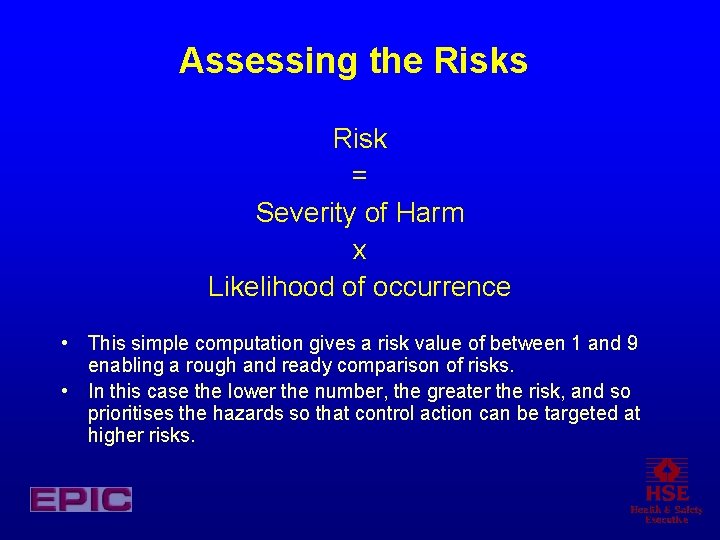 Assessing the Risks

Risk
=
Severity of Harm
x
Likelihood of occurrence

• This simple computation gives a risk value of between 1 and 9 enabling a rough and ready comparison of risks.
• In this case the lower the number, the greater the risk, and so prioritises the hazards so that control action can be targeted at higher risks.

EPIC

HSE
Health & Safety
Executive